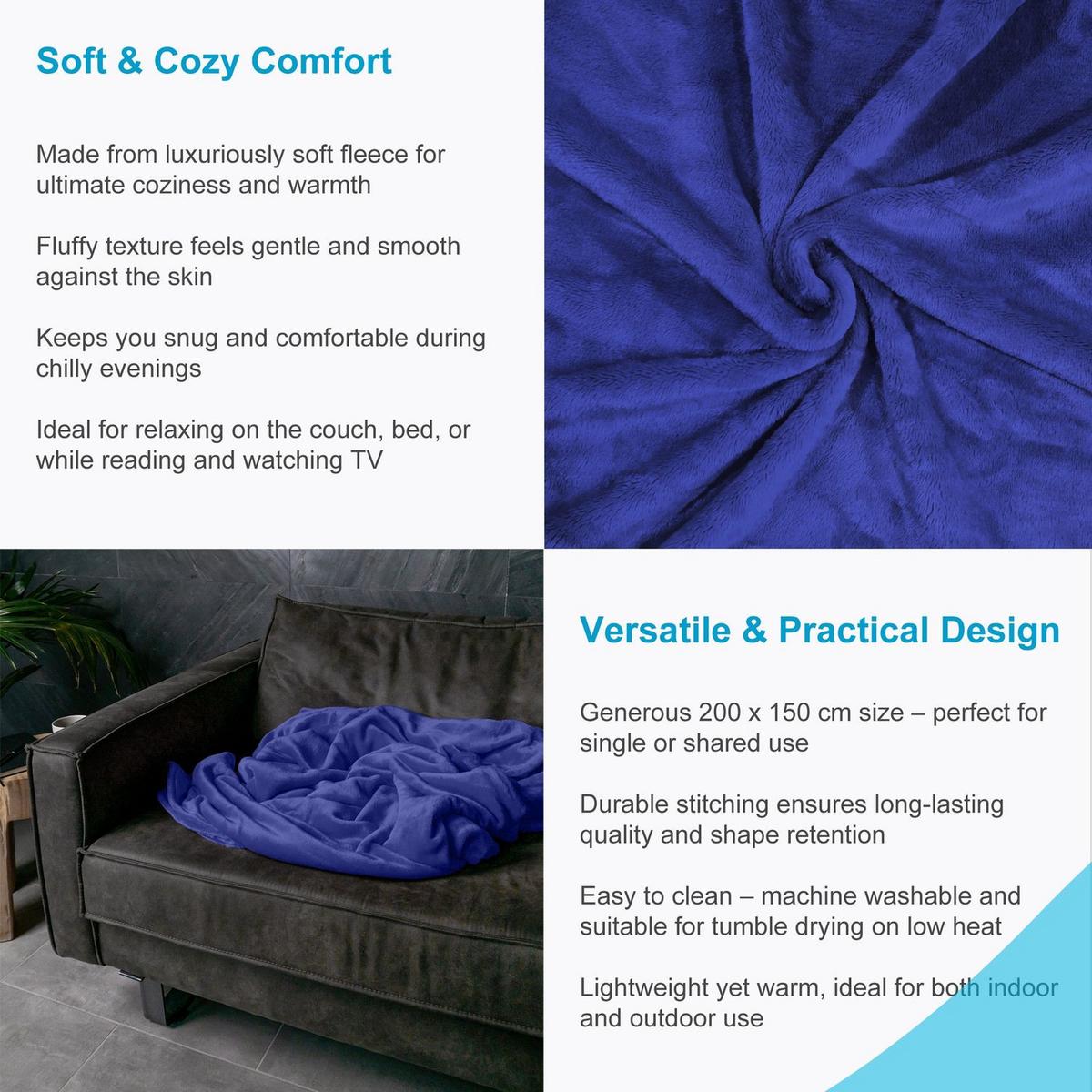 Soft & Cozy Comfort

Made from luxuriously soft fleece for ultimate coziness and warmth

Fluffy texture feels gentle and smooth against the skin

Keeps you snug and comfortable during chilly evenings

Ideal for relaxing on the couch, bed, or while reading and watching TV

Versatile & Practical Design

Generous 200 x 150 cm size – perfect for single or shared use

Durable stitching ensures long-lasting quality and shape retention

Easy to clean – machine washable and suitable for tumble drying on low heat

Lightweight yet warm, ideal for both indoor and outdoor use